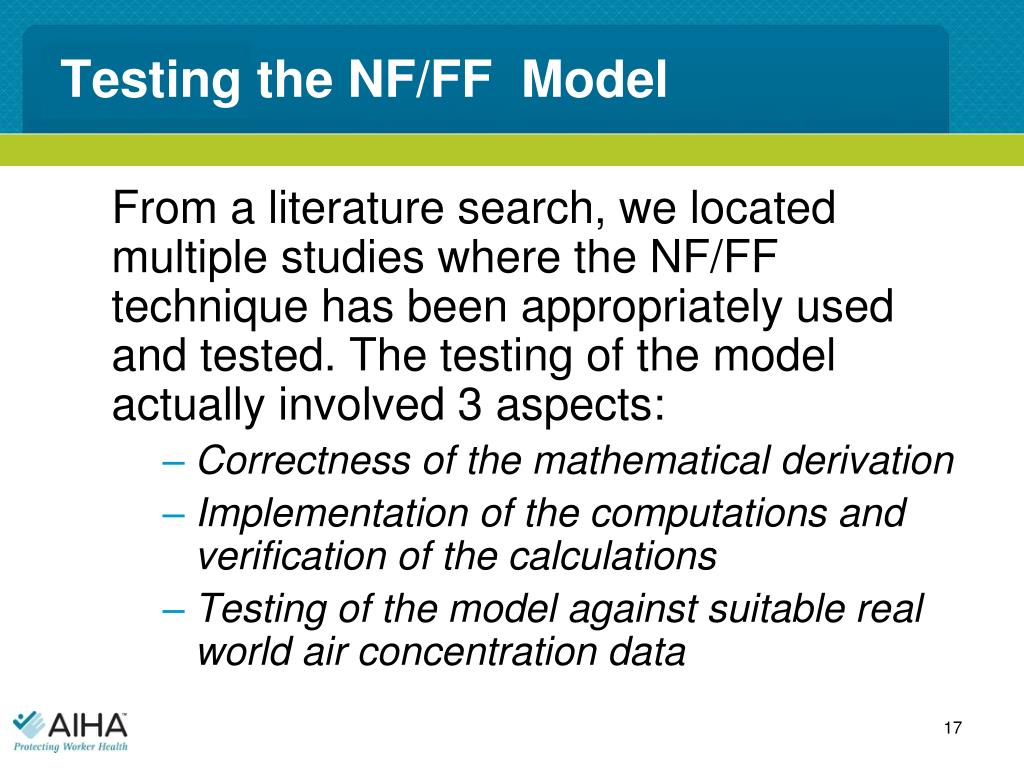 Testing the NF/FF Model

From a literature search, we located multiple studies where the NF/FF technique has been appropriately used and tested. The testing of the model actually involved 3 aspects:

– Correctness of the mathematical derivation
– Implementation of the computations and verification of the calculations
– Testing of the model against suitable real world air concentration data

AIHA
Protecting Worker Health

17